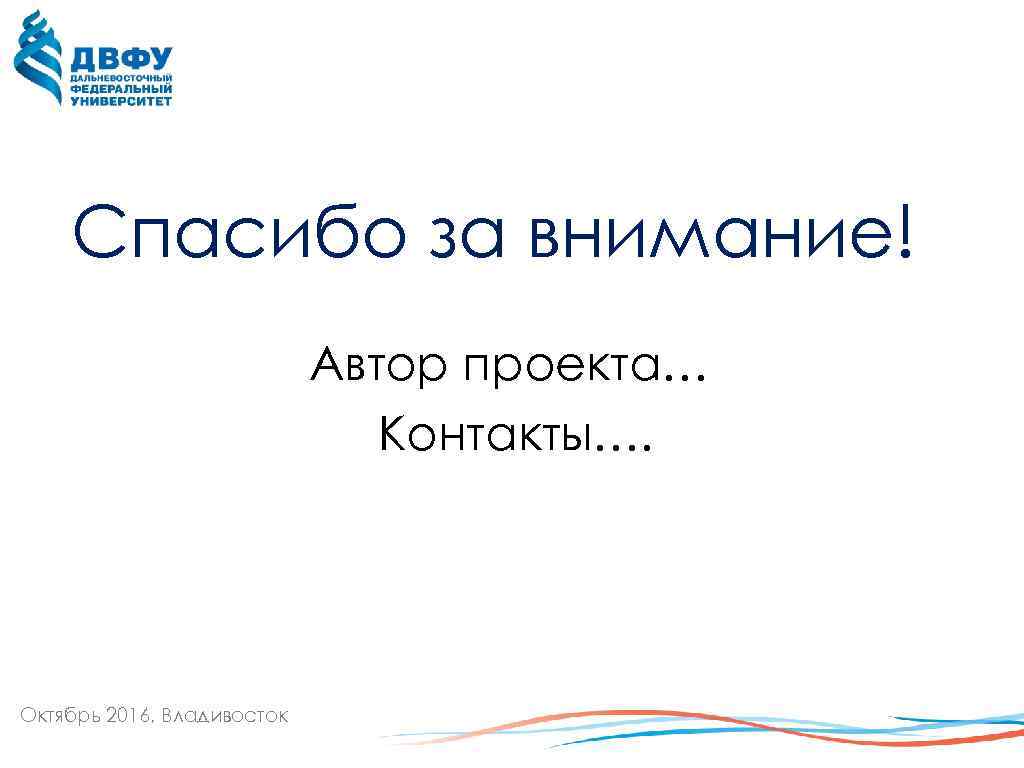 ДВФУ
ДАЛЬНЕВОСТОЧНЫЙ
ФЕДЕРАЛЬНЫЙ
УНИВЕРСИТЕТ

Спасибо за внимание!

Автор проекта…
Контакты….

Октябрь 2016, Владивосток